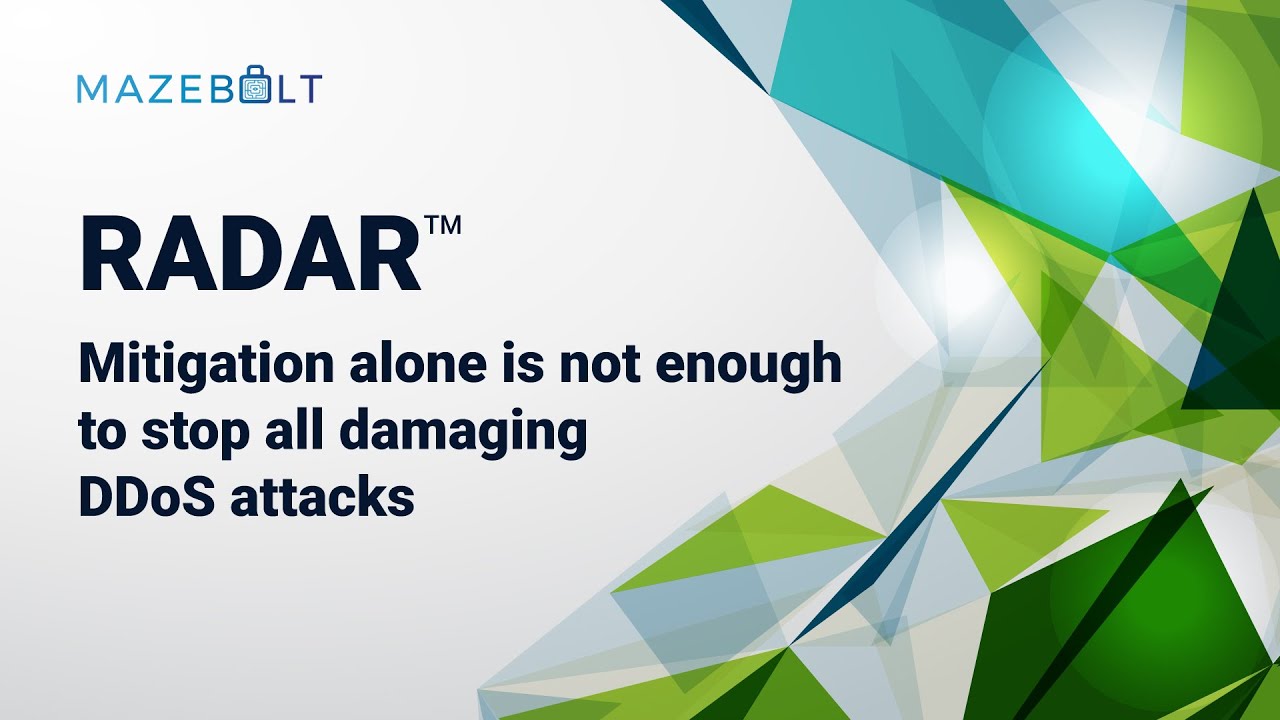 MAZEBOLT

RADAR™

Mitigation alone is not enough to stop all damaging DDoS attacks